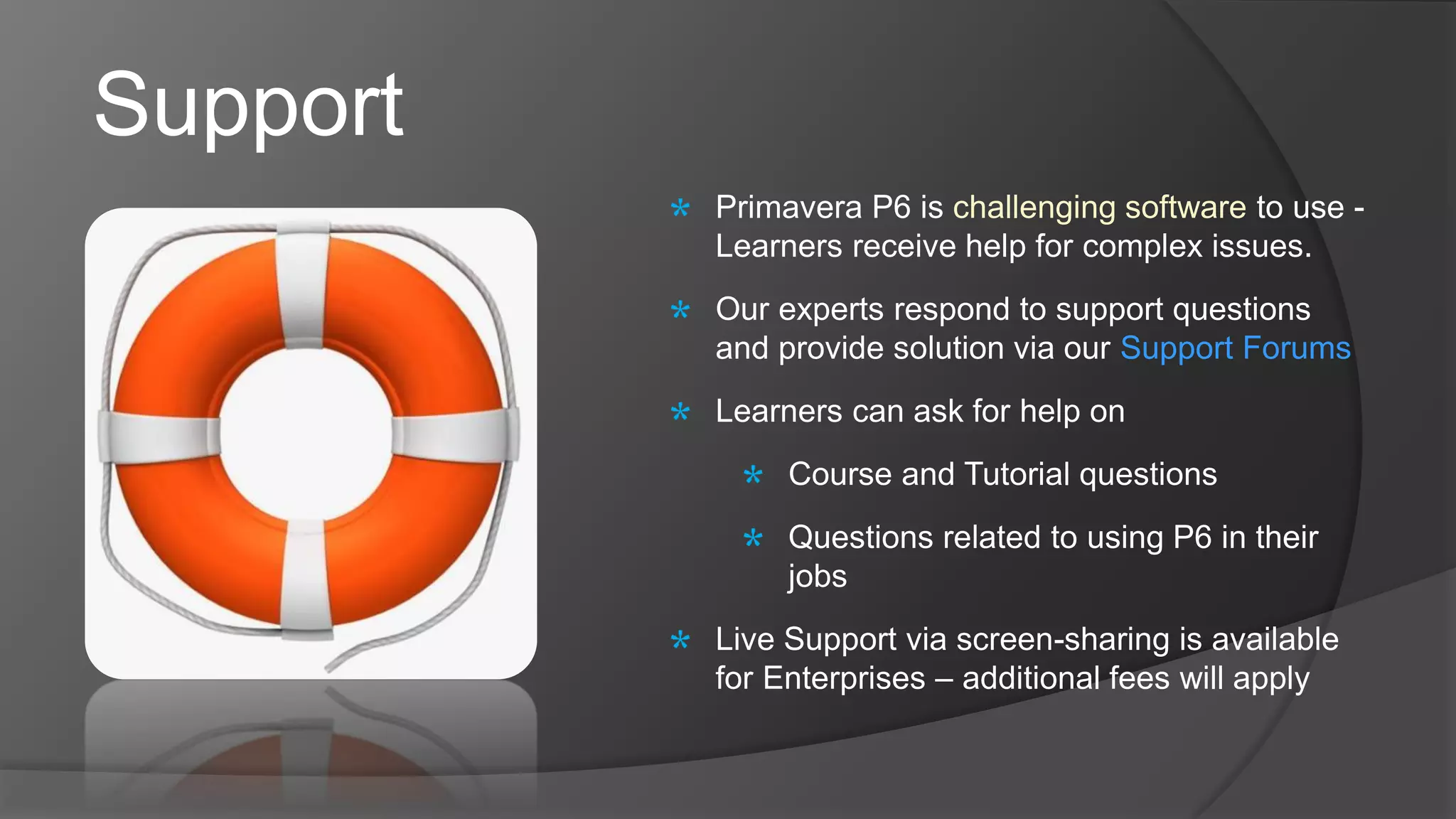 Support

* Primavera P6 is challenging software to use - Learners receive help for complex issues.

* Our experts respond to support questions and provide solution via our Support Forums

* Learners can ask for help on

 * Course and Tutorial questions

 * Questions related to using P6 in their jobs

* Live Support via screen-sharing is available for Enterprises – additional fees will apply